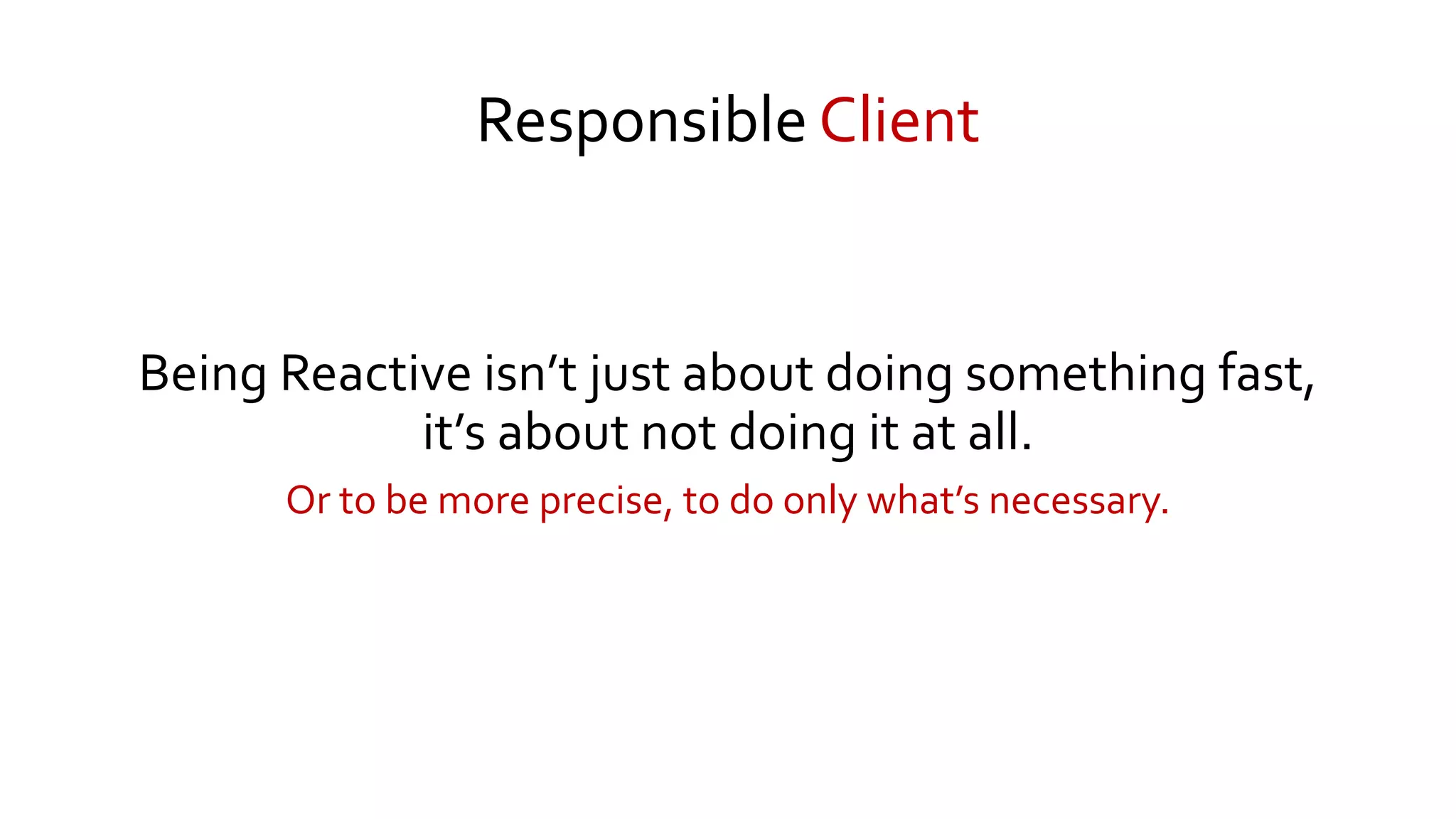 Responsible Client

Being Reactive isn’t just about doing something fast, it’s about not doing it at all.

Or to be more precise, to do only what’s necessary.